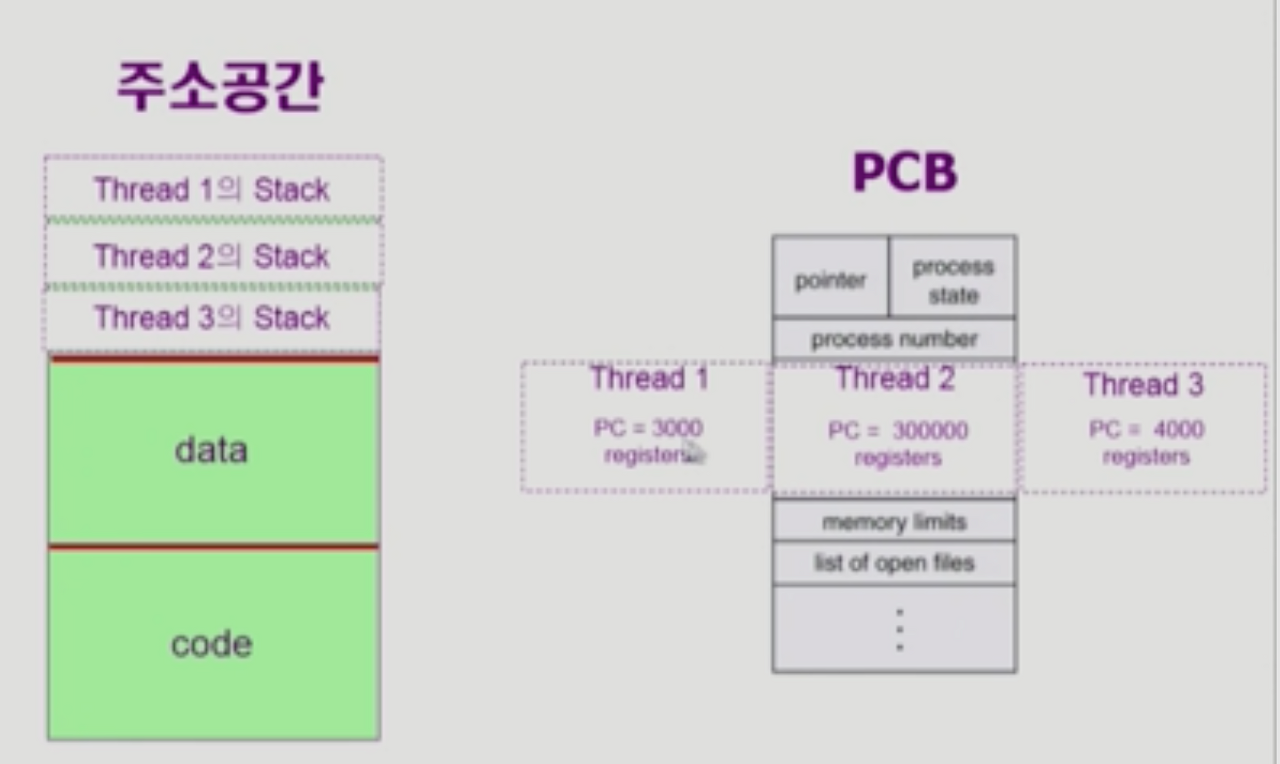 주소공간

Thread 1의 Stack

Thread 2의 Stack

Thread 3의 Stack

data

code

PCB

pointer

process state

process number

Thread 1

PC = 3000
registers

Thread 2

PC = 300000
registers

Thread 3

PC = 4000
registers

memory limits

list of open files

⋮